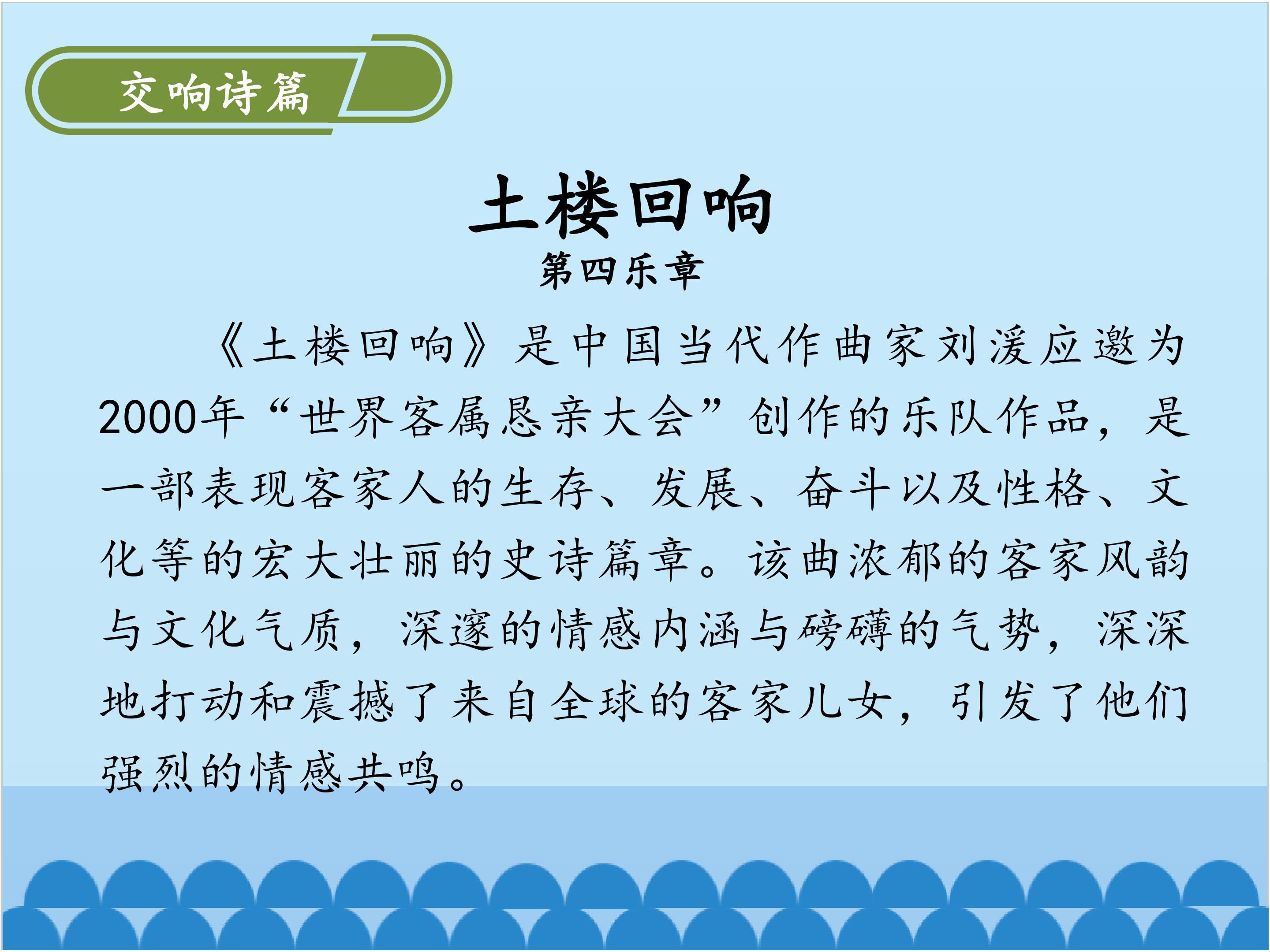 交响诗篇

土楼回响

第四乐章

《土楼回响》是中国当代作曲家刘湲应邀为2000年“世界客属恳亲大会”创作的乐队作品，是一部表现客家人的生存、发展、奋斗以及性格、文化等的宏大壮丽的史诗篇章。该曲浓郁的客家风韵与文化气质，深邃的情感内涵与磅礴的气势，深深地打动和震撼了来自全球的客家儿女，引发了他们强烈的情感共鸣。